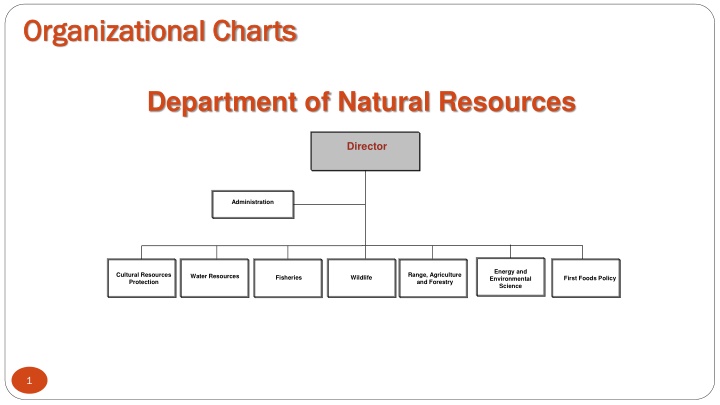 Organizational Charts

Department of Natural Resources

Director

Administration

Cultural Resources Protection

Water Resources

Fisheries

Wildlife

Range, Agriculture and Forestry

Energy and Environmental Science

First Foods Policy

1